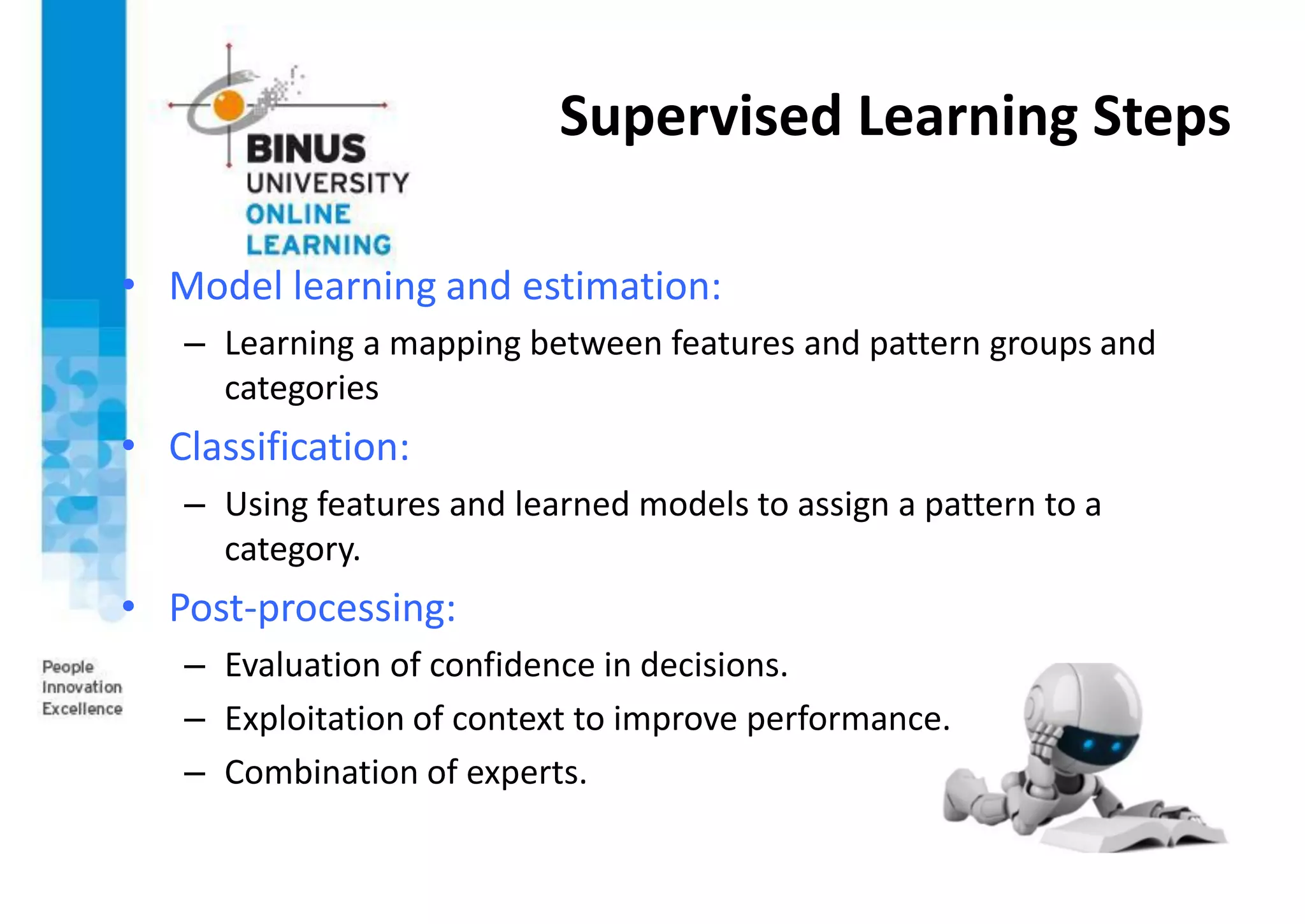 BINUS UNIVERSITY ONLINE LEARNING

Supervised Learning Steps

• Model learning and estimation:
– Learning a mapping between features and pattern groups and categories
• Classification:
– Using features and learned models to assign a pattern to a category.
• Post-processing:
– Evaluation of confidence in decisions.
– Exploitation of context to improve performance.
– Combination of experts.

People Innovation Excellence